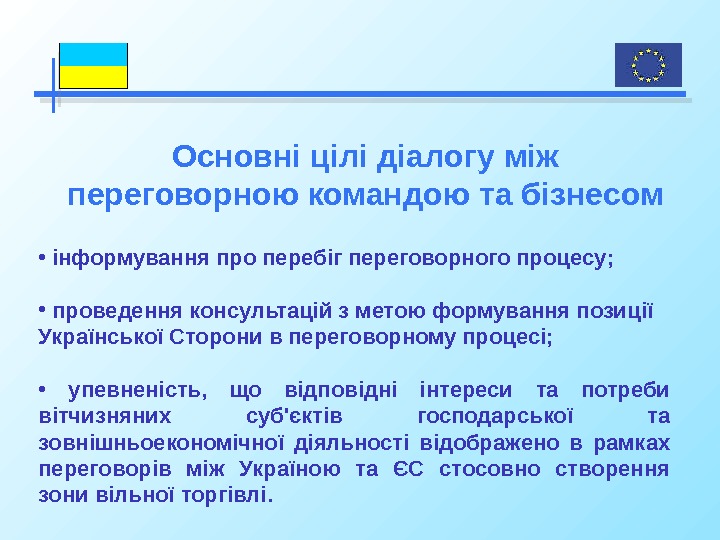 Основні цілі діалогу між переговорною командою та бізнесом

• інформування про перебіг переговорного процесу;

• проведення консультацій з метою формування позиції Української Сторони в переговорному процесі;

• упевненість, що відповідні інтереси та потреби вітчизняних суб'єктів господарської та зовнішньоекономічної діяльності відображено в рамках переговорів між Україною та ЄС стосовно створення зони вільної торгівлі.